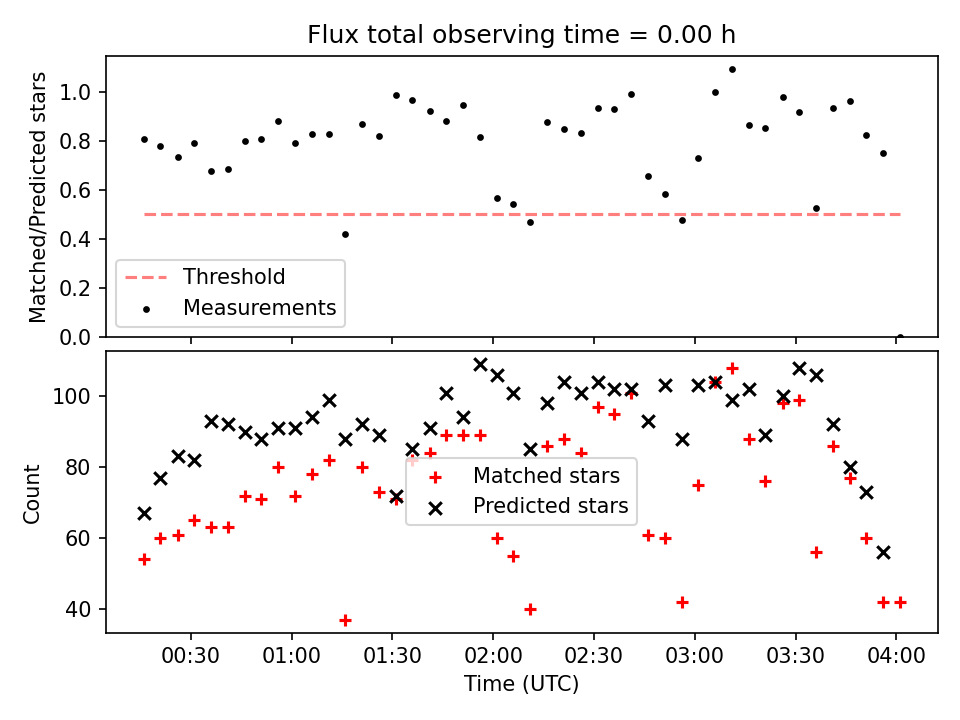 Flux total observing time = 0.00 h

Matched/Predicted stars

1.0
0.8
0.6
0.4
0.2
0.0

Threshold
Measurements

Count

100
80
60
40

Matched stars
Predicted stars

00:30
01:00
01:30
02:00
02:30
03:00
03:30
04:00

Time (UTC)